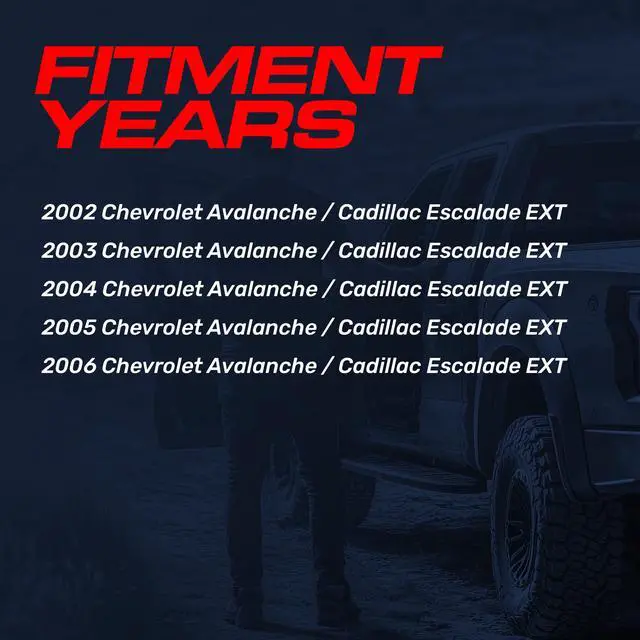 FITMENT YEARS

2002 Chevrolet Avalanche / Cadillac Escalade EXT
2003 Chevrolet Avalanche / Cadillac Escalade EXT
2004 Chevrolet Avalanche / Cadillac Escalade EXT
2005 Chevrolet Avalanche / Cadillac Escalade EXT
2006 Chevrolet Avalanche / Cadillac Escalade EXT